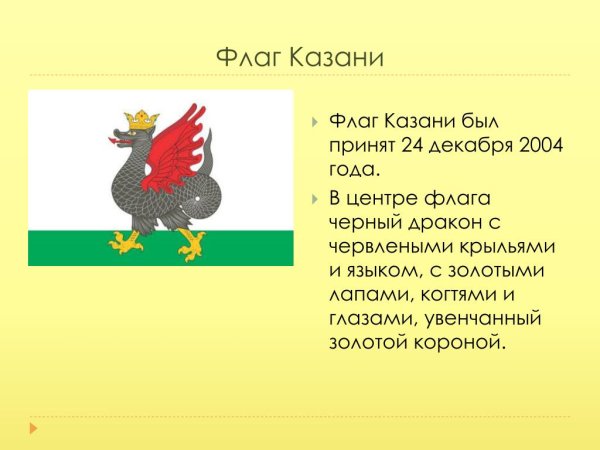 Флаг Казани

Флаг Казани был принят 24 декабря 2004 года.

В центре флага черный дракон с червлеными крыльями и языком, с золотыми лапами, когтями и глазами, увенчанный золотой короной.